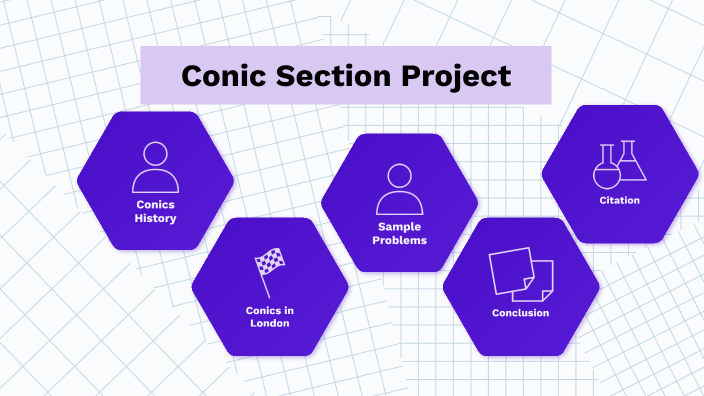 Conic Section Project

Conics History

Conics in London

Sample Problems

Conclusion

Citation